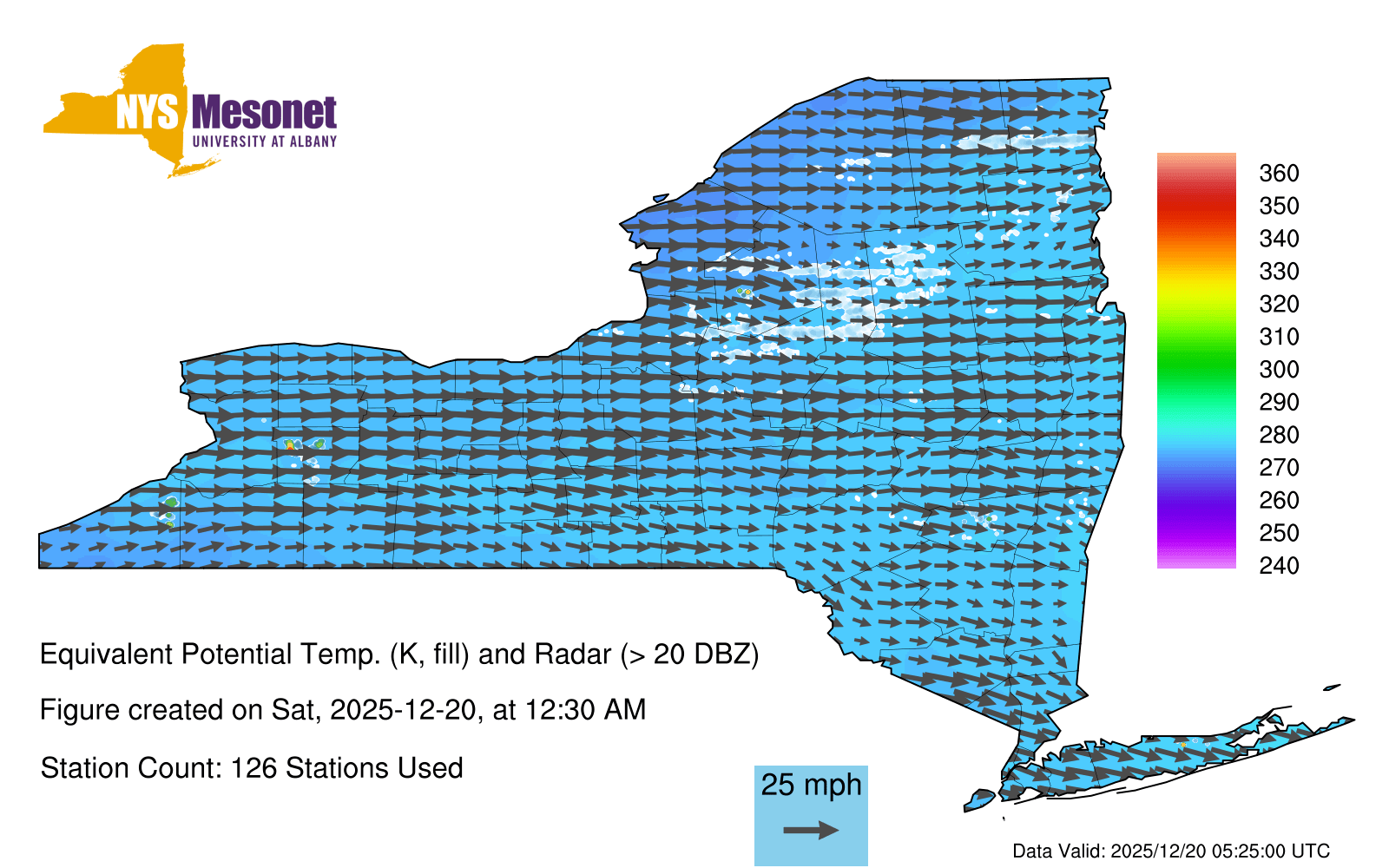 NYS Mesonet
UNIVERSITY AT ALBANY

360
350
340
330
320
310
300
290
280
270
260
250
240

Equivalent Potential Temp. (K, fill) and Radar (> 20 DBZ)

Figure created on Sat, 2025-12-20, at 12:30 AM

Station Count: 126 Stations Used

25 mph

Data Valid: 2025/12/20 05:25:00 UTC